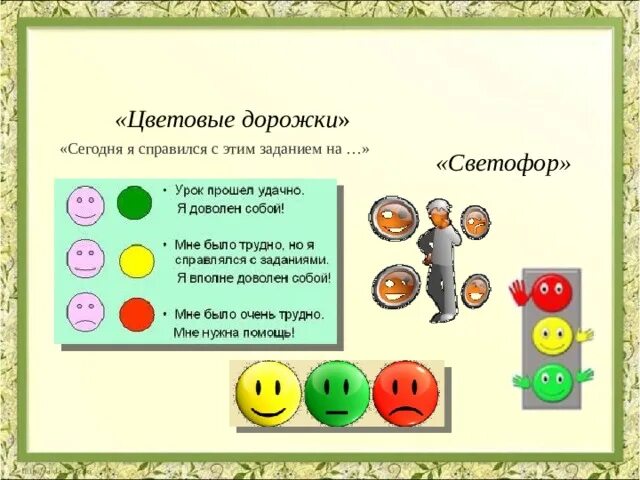 «Цветовые дорожки»

«Сегодня я справился с этим заданием на …»

«Светофор»

• Урок прошел удачно.
Я доволен собой!

• Мне было трудно, но я справлялся с заданиями.
Я вполне доволен собой!

• Мне было очень трудно.
Мне нужна помощь!